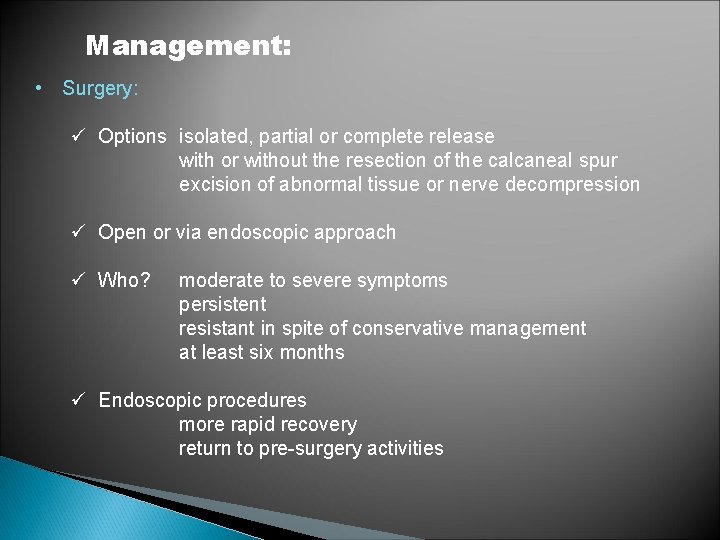 Management:

• Surgery:

✓ Options isolated, partial or complete release
with or without the resection of the calcaneal spur
excision of abnormal tissue or nerve decompression

✓ Open or via endoscopic approach

✓ Who? moderate to severe symptoms
persistent
resistant in spite of conservative management
at least six months

✓ Endoscopic procedures
more rapid recovery
return to pre-surgery activities